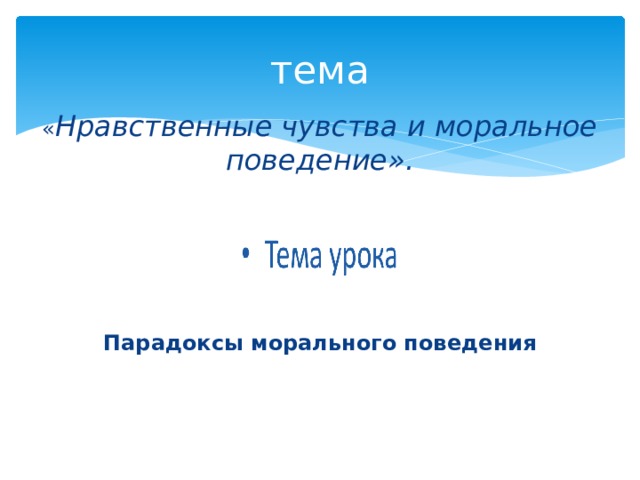 тема

«Нравственные чувства и моральное поведение».

• Тема урока

Парадоксы морального поведения